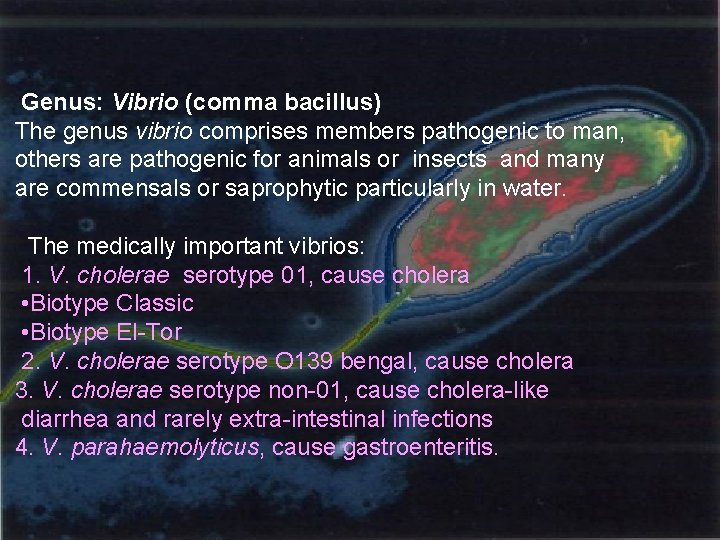 Genus: Vibrio (comma bacillus)
The genus vibrio comprises members pathogenic to man, others are pathogenic for animals or insects and many are commensals or saprophytic particularly in water.

The medically important vibrios:
1. V. cholerae serotype 01, cause cholera
•Biotype Classic
•Biotype El-Tor
2. V. cholerae serotype O139 bengal, cause cholera
3. V. cholerae serotype non-01, cause cholera-like diarrhea and rarely extra-intestinal infections
4. V. parahaemolyticus, cause gastroenteritis.